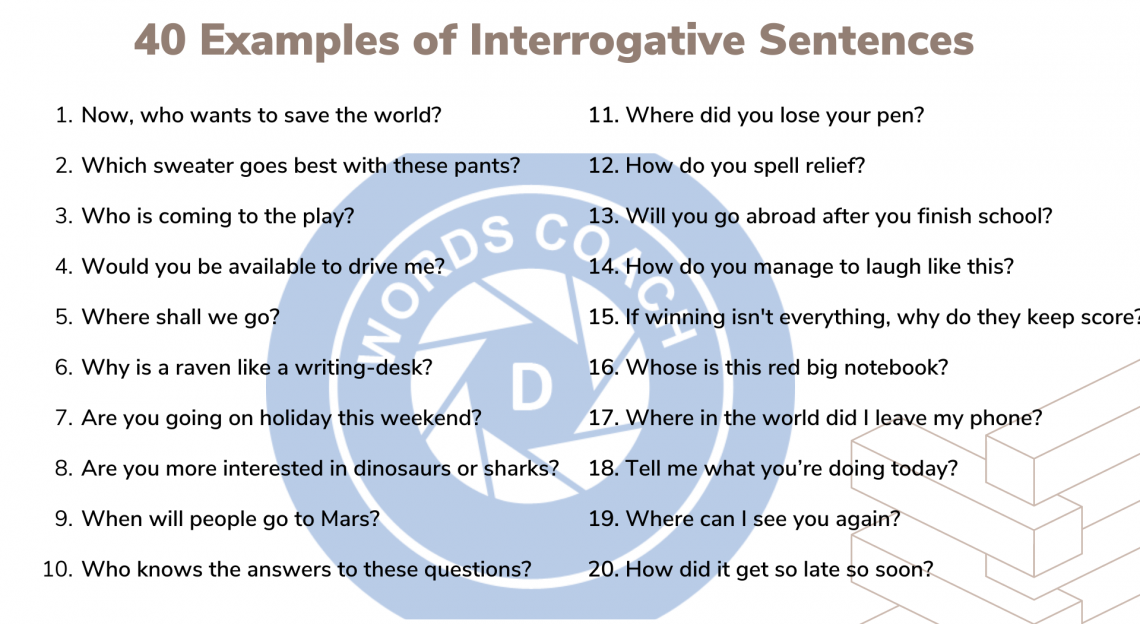 40 Examples of Interrogative Sentences

1. Now, who wants to save the world?
2. Which sweater goes best with these pants?
3. Who is coming to the play?
4. Would you be available to drive me?
5. Where shall we go?
6. Why is a raven like a writing-desk?
7. Are you going on holiday this weekend?
8. Are you more interested in dinosaurs or sharks?
9. When will people go to Mars?
10. Who knows the answers to these questions?

11. Where did you lose your pen?
12. How do you spell relief?
13. Will you go abroad after you finish school?
14. How do you manage to laugh like this?
15. If winning isn't everything, why do they keep score?
16. Whose is this red big notebook?
17. Where in the world did I leave my phone?
18. Tell me what you're doing today?
19. Where can I see you again?
20. How did it get so late so soon?

WORDS COACH
D